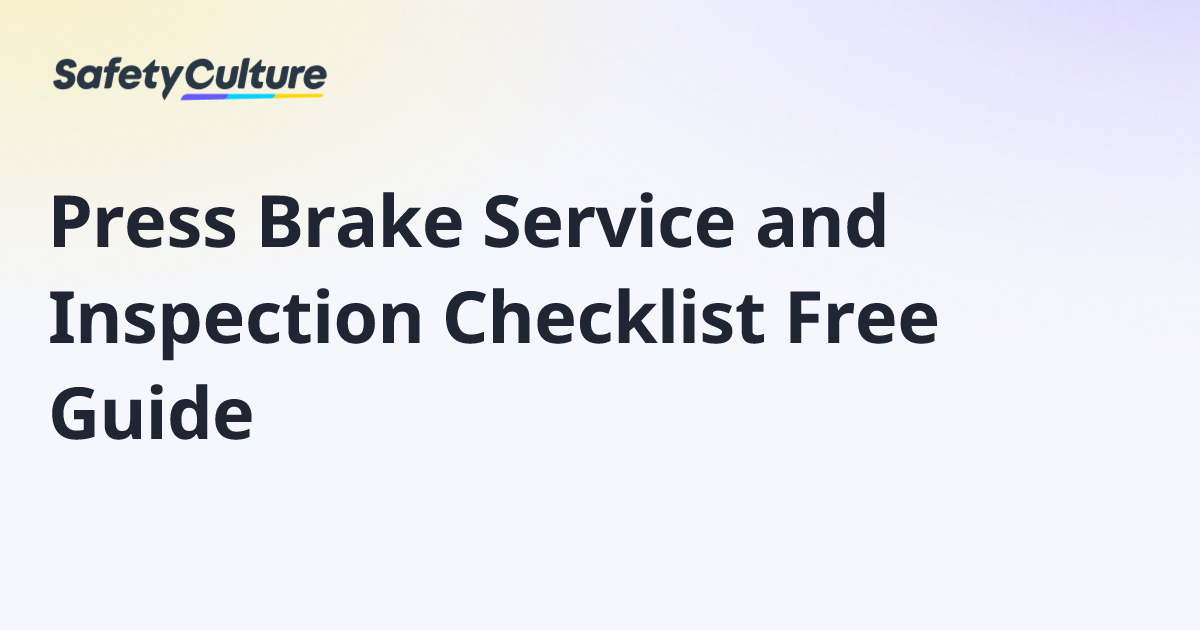 SafetyCulture

Press Brake Service and Inspection Checklist Free Guide